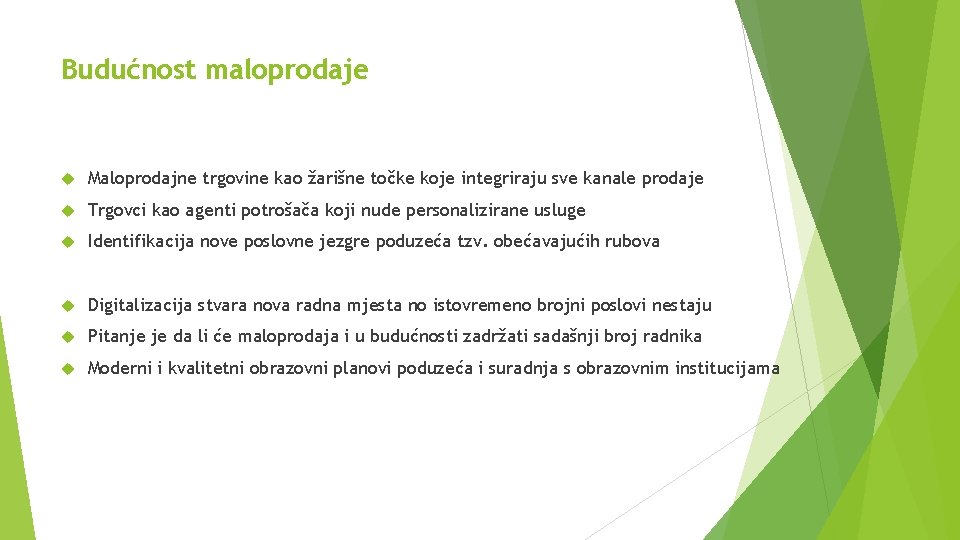 Budućnost maloprodaje

Maloprodajne trgovine kao žarišne točke koje integriraju sve kanale prodaje

Trgovci kao agenti potrošača koji nude personalizirane usluge

Identifikacija nove poslovne jezgre poduzeća tzv. obećavajućih rubova

Digitalizacija stvara nova radna mjesta no istovremeno brojni poslovi nestaju

Pitanje je da li će maloprodaja i u budućnosti zadržati sadašnji broj radnika

Moderni i kvalitetni obrazovni planovi poduzeća i suradnja s obrazovnim institucijama